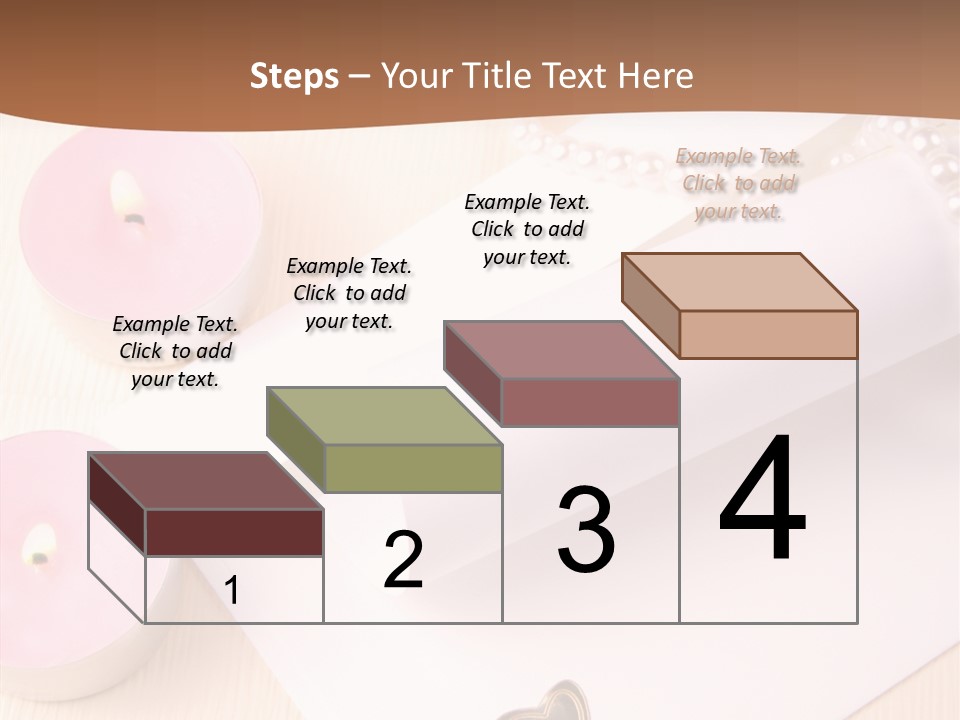 Steps – Your Title Text Here

Example Text. Click to add your text.

Example Text. Click to add your text.

Example Text. Click to add your text.

Example Text. Click to add your text.

1

2

3

4